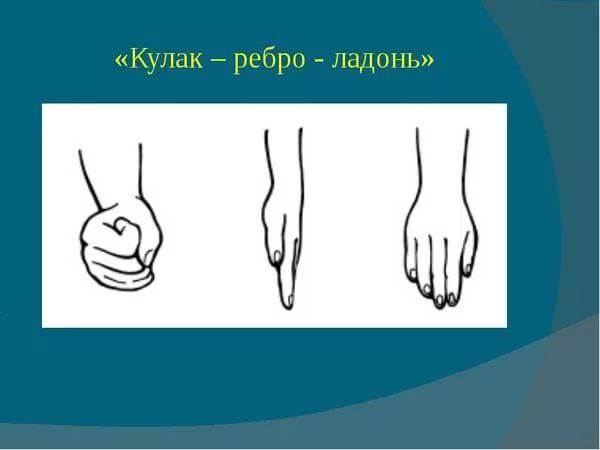 «Кулак – ребро - ладонь»